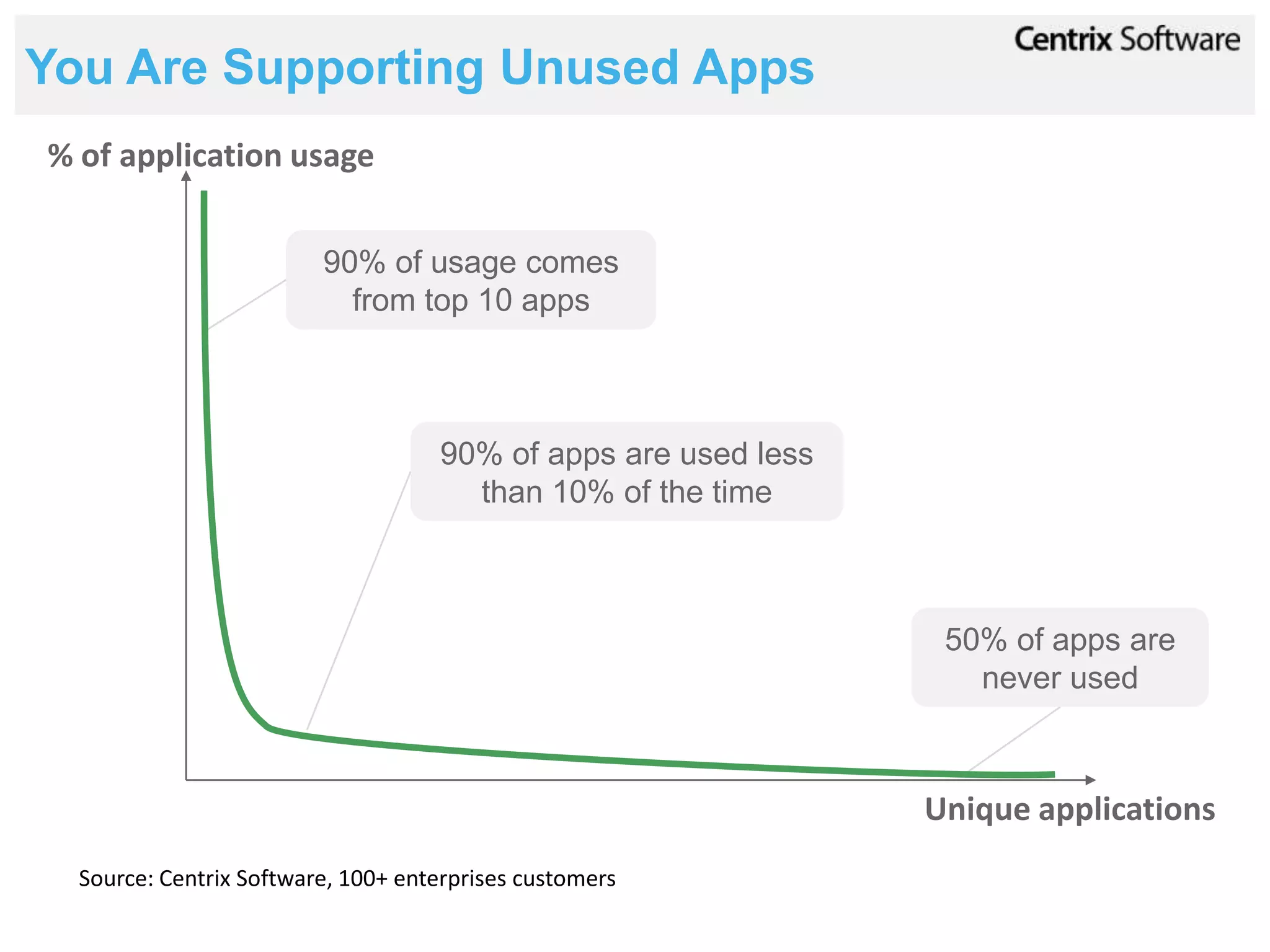 You Are Supporting Unused Apps

Centrix Software

% of application usage

90% of usage comes from top 10 apps

90% of apps are used less than 10% of the time

50% of apps are never used

Unique applications

Source: Centrix Software, 100+ enterprises customers